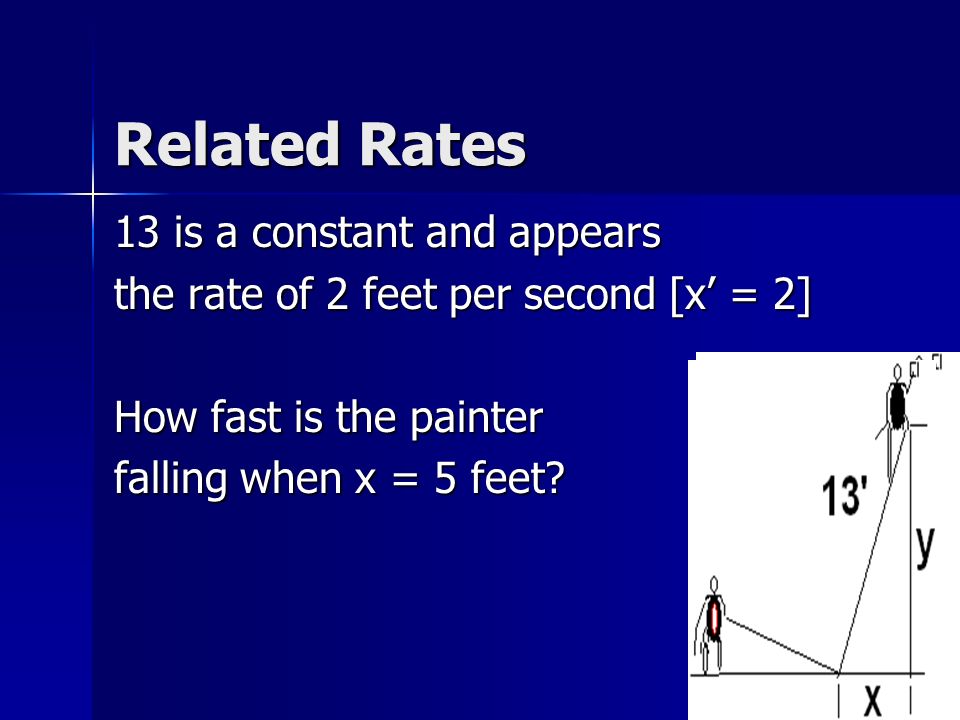 Related Rates

13 is a constant and appears the rate of 2 feet per second [x’ = 2]

How fast is the painter falling when x = 5 feet?

13'

y

x